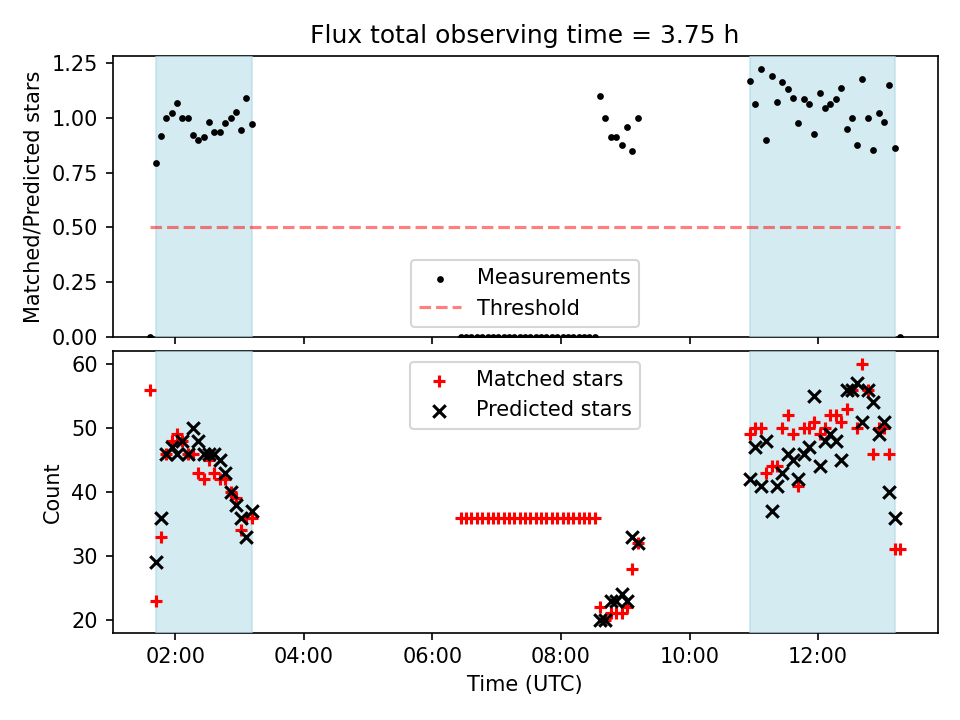 Flux total observing time = 3.75 h

Matched/Predicted stars

1.25
1.00
0.75
0.50
0.25
0.00

Measurements
Threshold

Count

60
50
40
30
20

Matched stars
Predicted stars

02:00 04:00 06:00 08:00 10:00 12:00

Time (UTC)